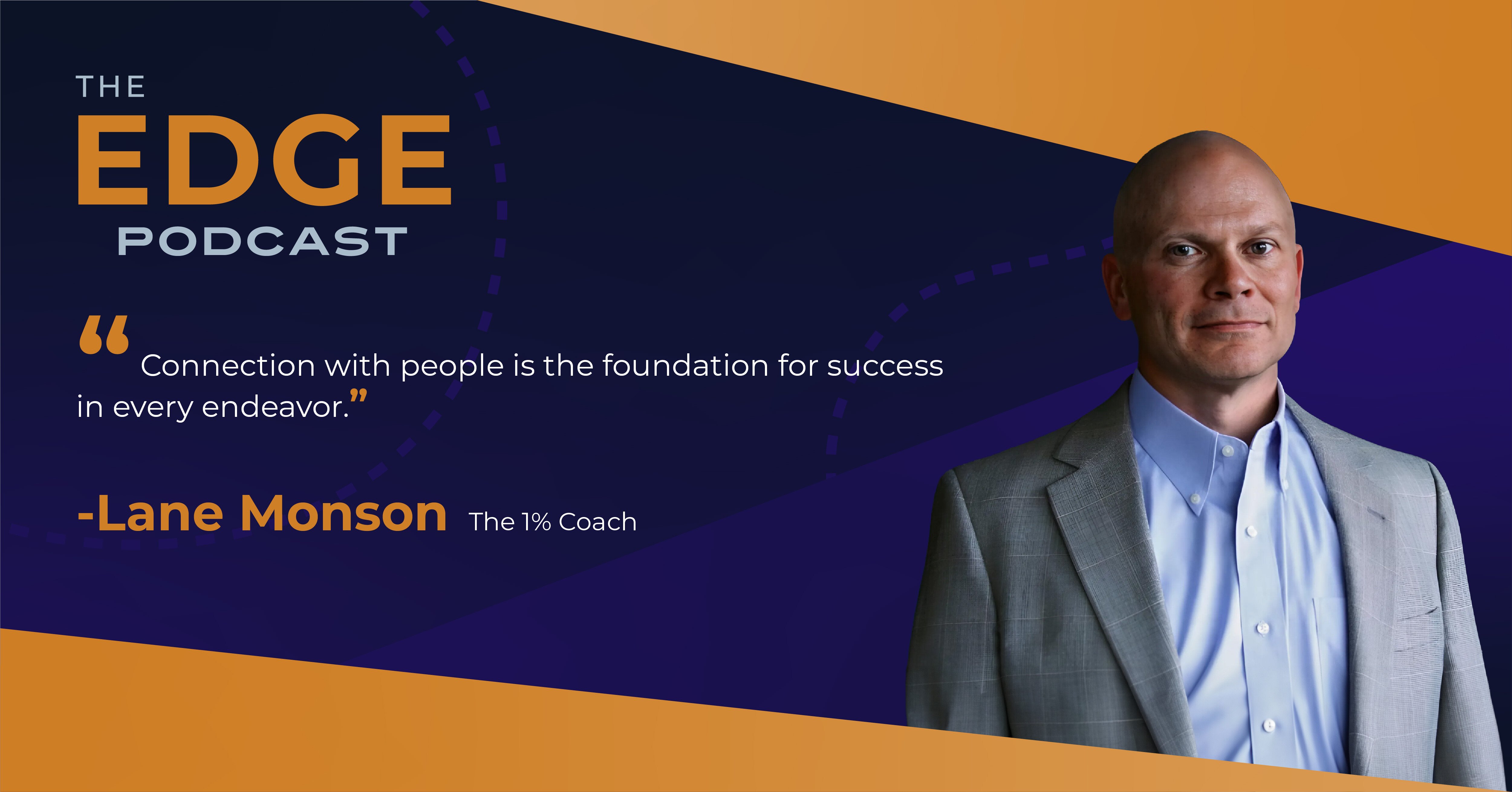 THE
EDGE
PODCAST

“Connection with people is the foundation for success in every endeavor.”

-Lane Monson The 1% Coach